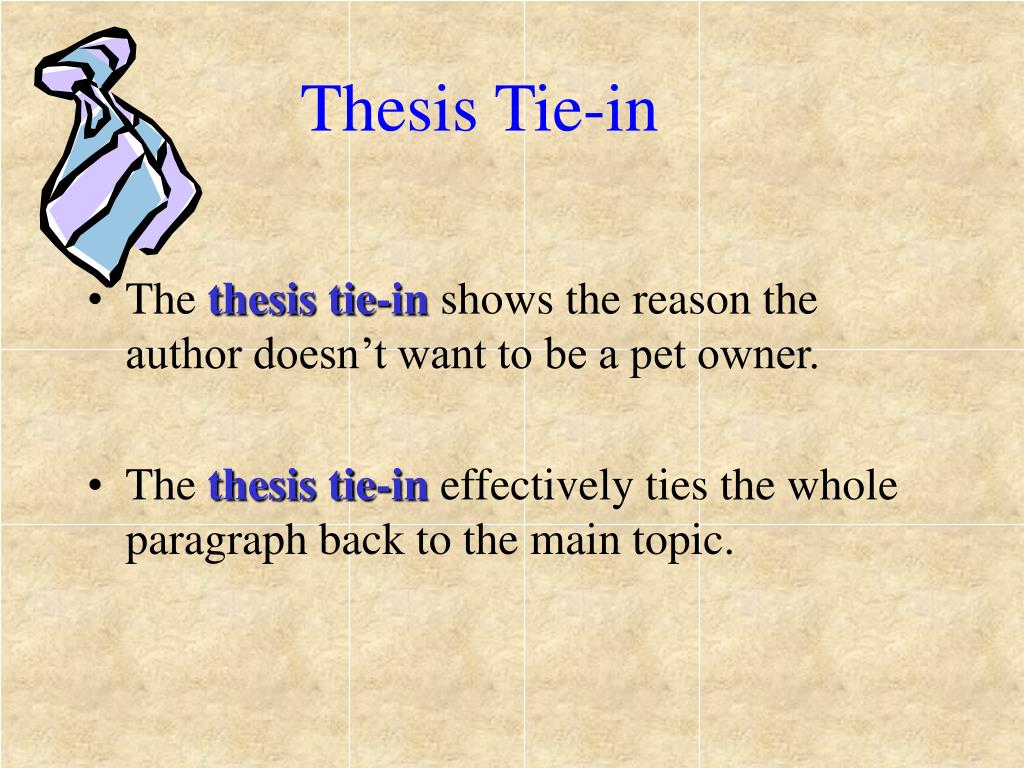 Thesis Tie-in

• The thesis tie-in shows the reason the author doesn’t want to be a pet owner.

• The thesis tie-in effectively ties the whole paragraph back to the main topic.